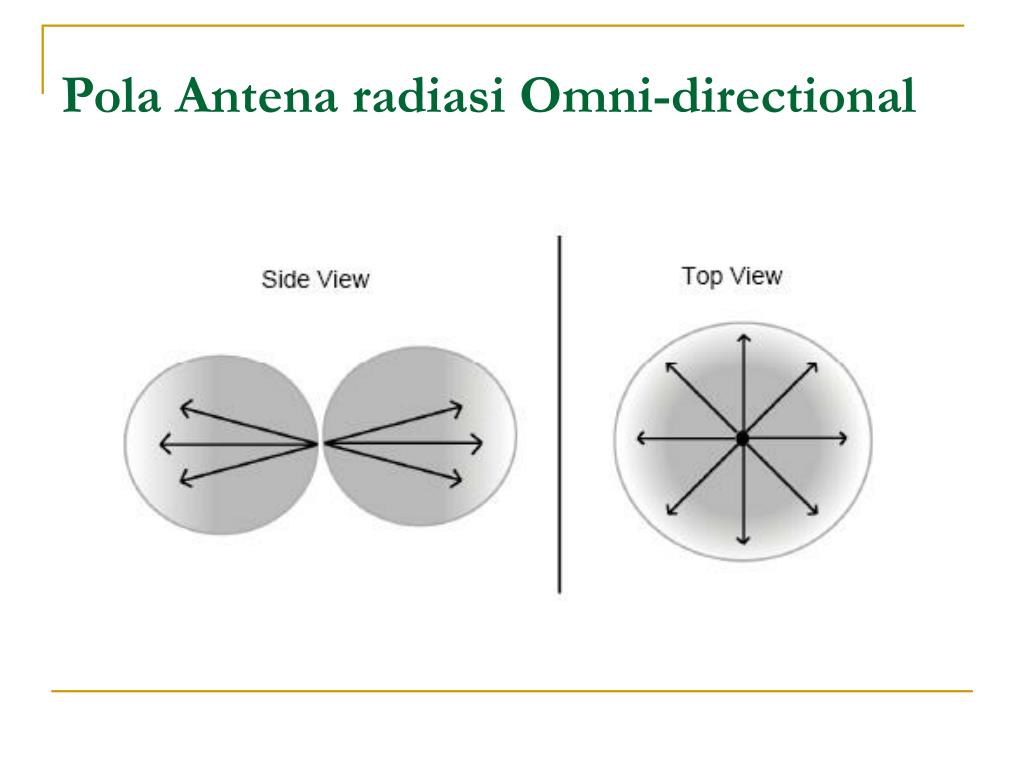 Pola Antena radiasi Omni-directional

Side View

Top View